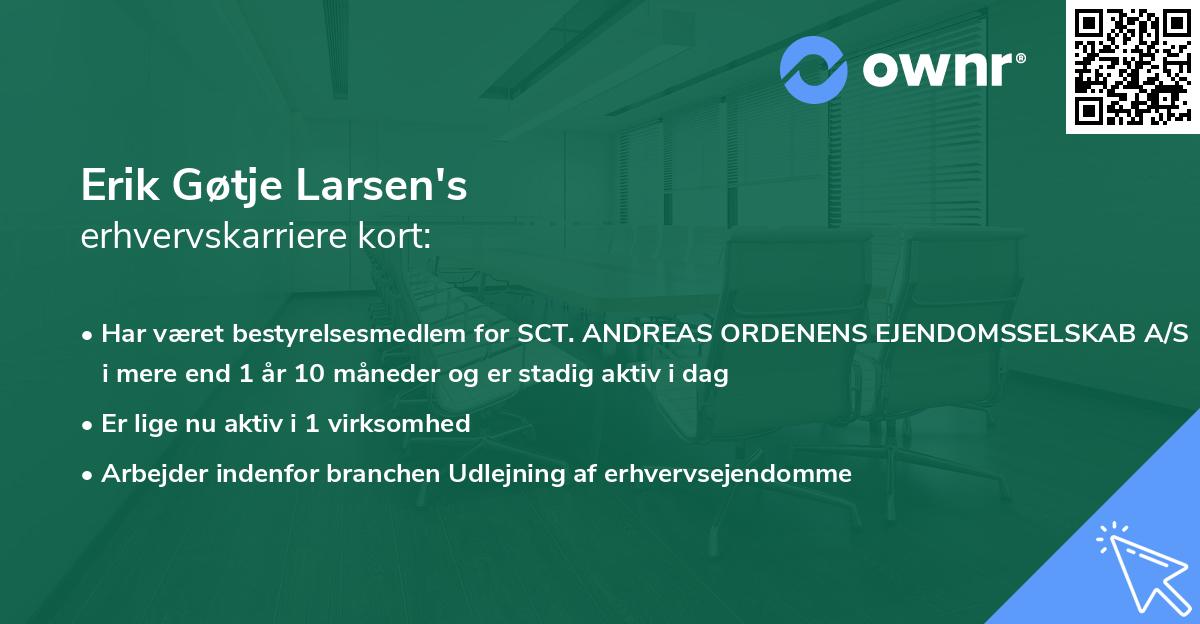 ownr®

Erik Gøtje Larsen's
erhvervskarriere kort:

• Har været bestyrelsesmedlem for SCT. ANDREAS ORDENENS EJENDOMSSELSKAB A/S i mere end 1 år 10 måneder og er stadig aktiv i dag
• Er lige nu aktiv i 1 virksomhed
• Arbejder indenfor branchen Udlejning af erhvervsejendomme